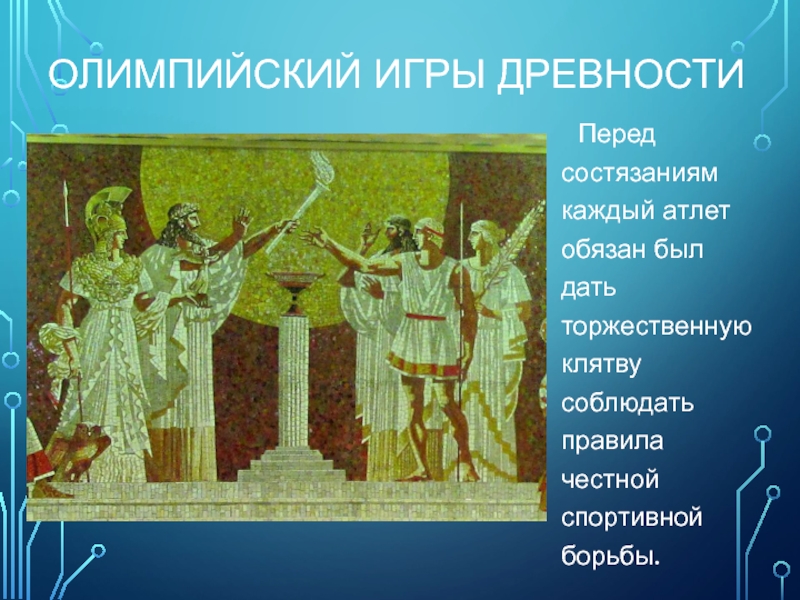 ОЛИМПИЙСКИЙ ИГРЫ ДРЕВНОСТИ

Перед состязаниям каждый атлет обязан был дать торжественную клятву соблюдать правила честной спортивной борьбы.